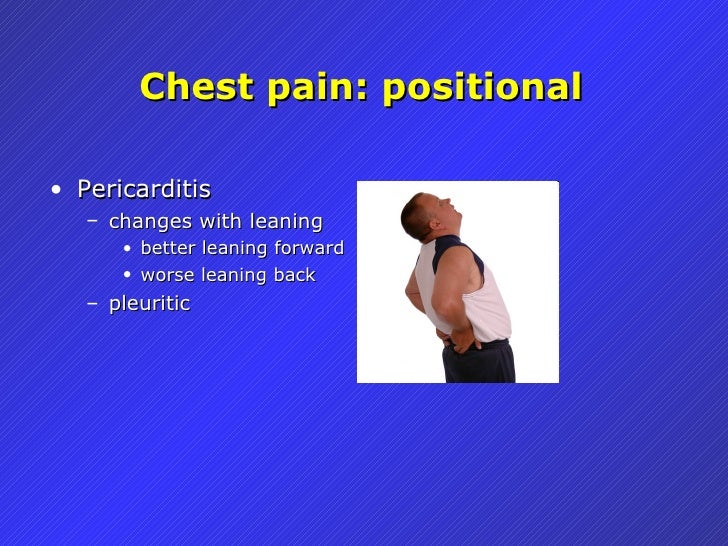 Chest pain: positional

• Pericarditis
  – changes with leaning
    • better leaning forward
    • worse leaning back
  – pleuritic